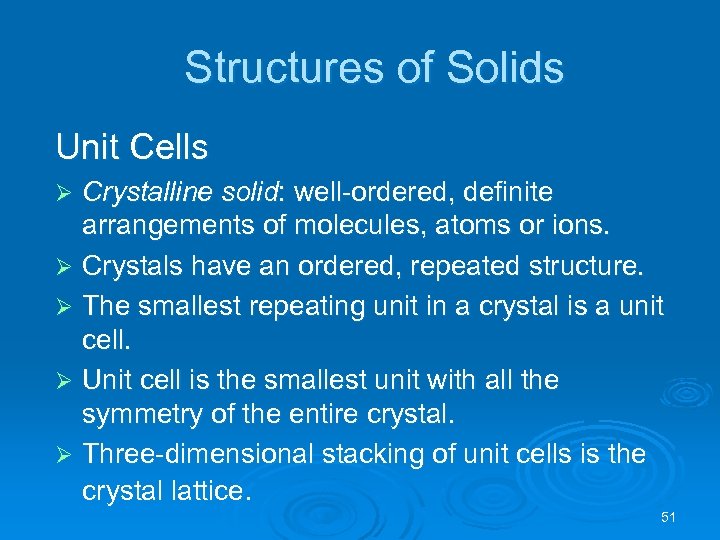 Structures of Solids

Unit Cells

➢ Crystalline solid: well-ordered, definite arrangements of molecules, atoms or ions.

➢ Crystals have an ordered, repeated structure.

➢ The smallest repeating unit in a crystal is a unit cell.

➢ Unit cell is the smallest unit with all the symmetry of the entire crystal.

➢ Three-dimensional stacking of unit cells is the crystal lattice.

51